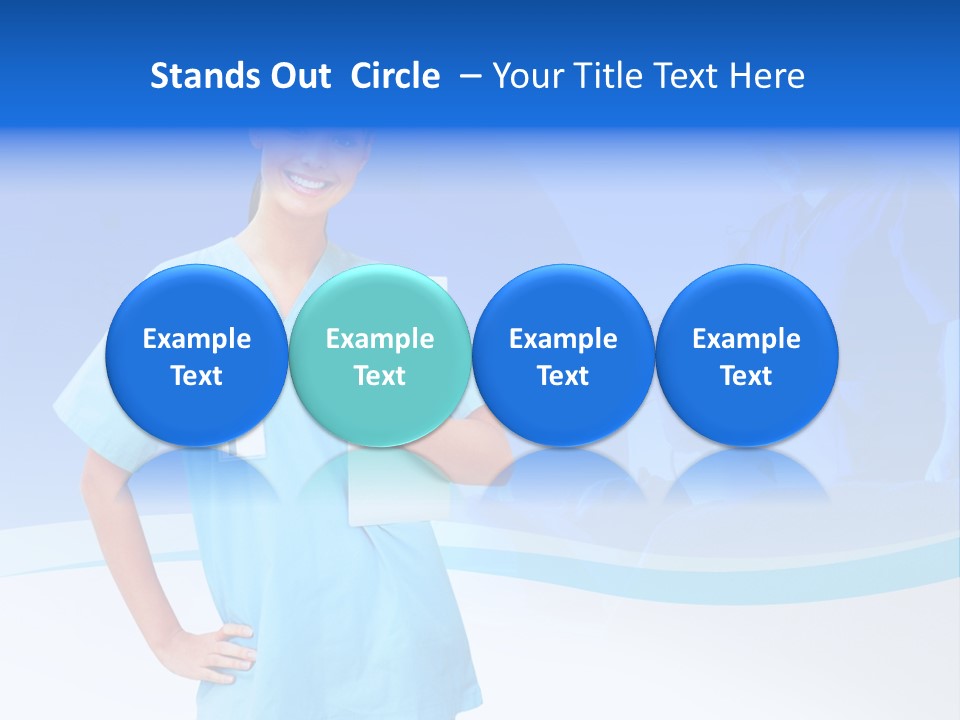 Stands Out Circle – Your Title Text Here

Example Text

Example Text

Example Text

Example Text